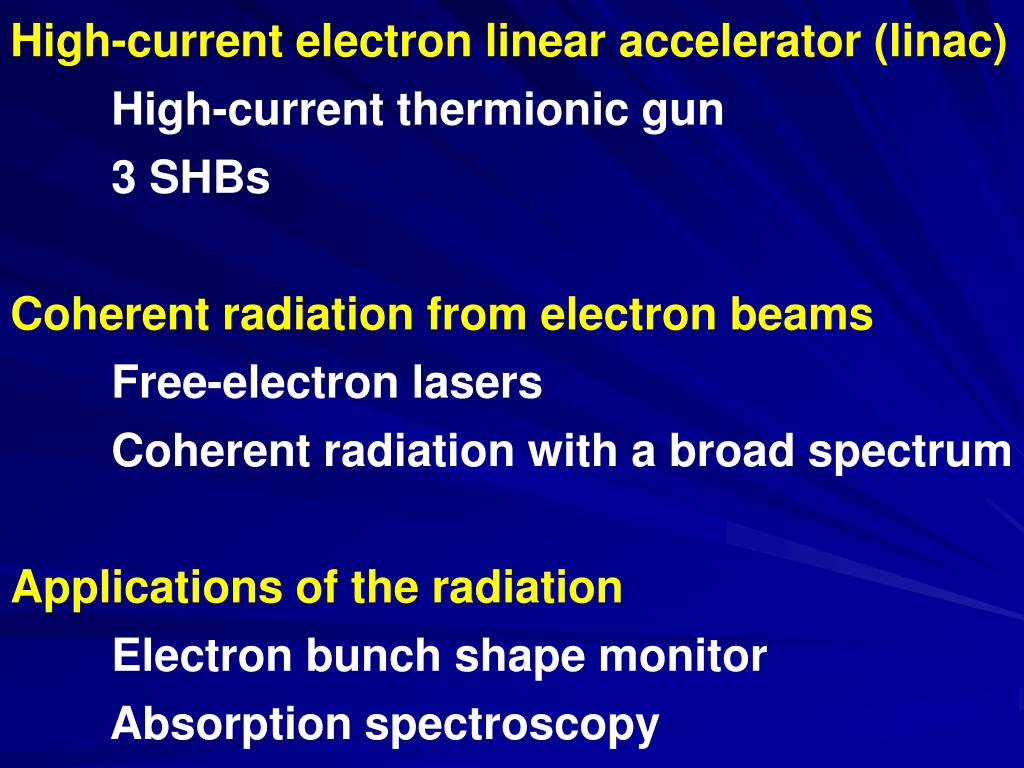 High-current electron linear accelerator (linac)

High-current thermionic gun

3 SHBs

Coherent radiation from electron beams

Free-electron lasers

Coherent radiation with a broad spectrum

Applications of the radiation

Electron bunch shape monitor

Absorption spectroscopy